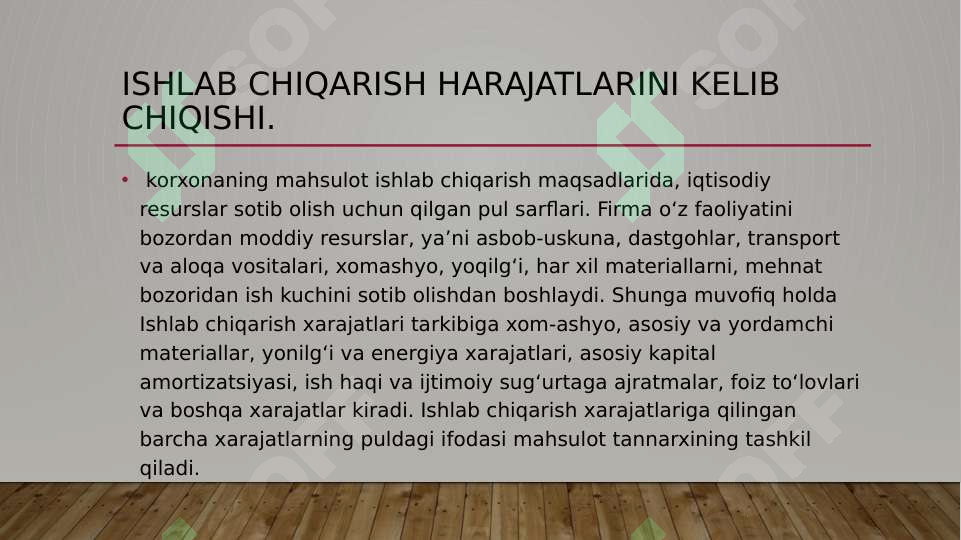 ISHLAB CHIQARISH HARAJATLARINI KELIB CHIQISHI.

• korxonaning mahsulot ishlab chiqarish maqsadlarida, iqtisodiy resurslar sotib olish uchun qilgan pul sarflari. Firma oʻz faoliyatini bozordan moddiy resurslar, yaʼni asbob-uskuna, dastgohlar, transport va aloqa vositalari, xomashyo, yoqilgʻi, har xil materiallarni, mehnat bozoridan ish kuchini sotib olishdan boshlaydi. Shunga muvofiq holda Ishlab chiqarish xarajatlari tarkibiga xom-ashyo, asosiy va yordamchi materiallar, yonilgʻi va energiya xarajatlari, asosiy kapital amortizatsiyasi, ish haqi va ijtimoiy sugʻurtaga ajratmalar, foiz toʻlovlari va boshqa xarajatlar kiradi. Ishlab chiqarish xarajatlariga qilingan barcha xarajatlarning puldagi ifodasi mahsulot tannarxining tashkil qiladi.